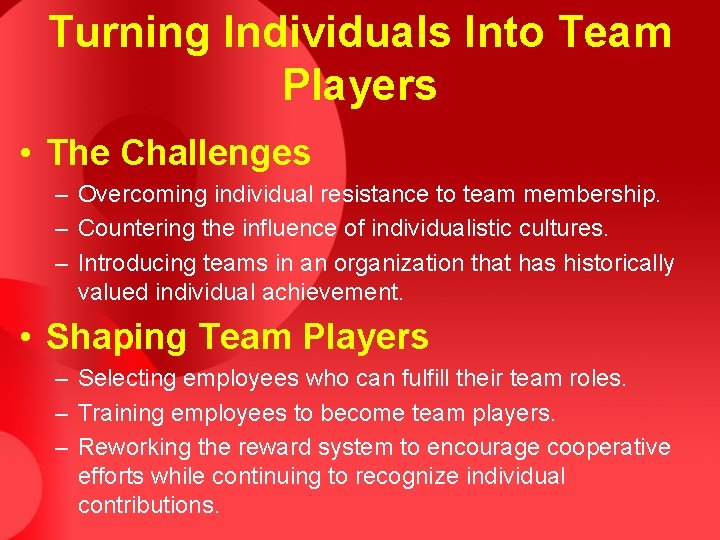 Turning Individuals Into Team Players

• The Challenges
– Overcoming individual resistance to team membership.
– Countering the influence of individualistic cultures.
– Introducing teams in an organization that has historically valued individual achievement.

• Shaping Team Players
– Selecting employees who can fulfill their team roles.
– Training employees to become team players.
– Reworking the reward system to encourage cooperative efforts while continuing to recognize individual contributions.